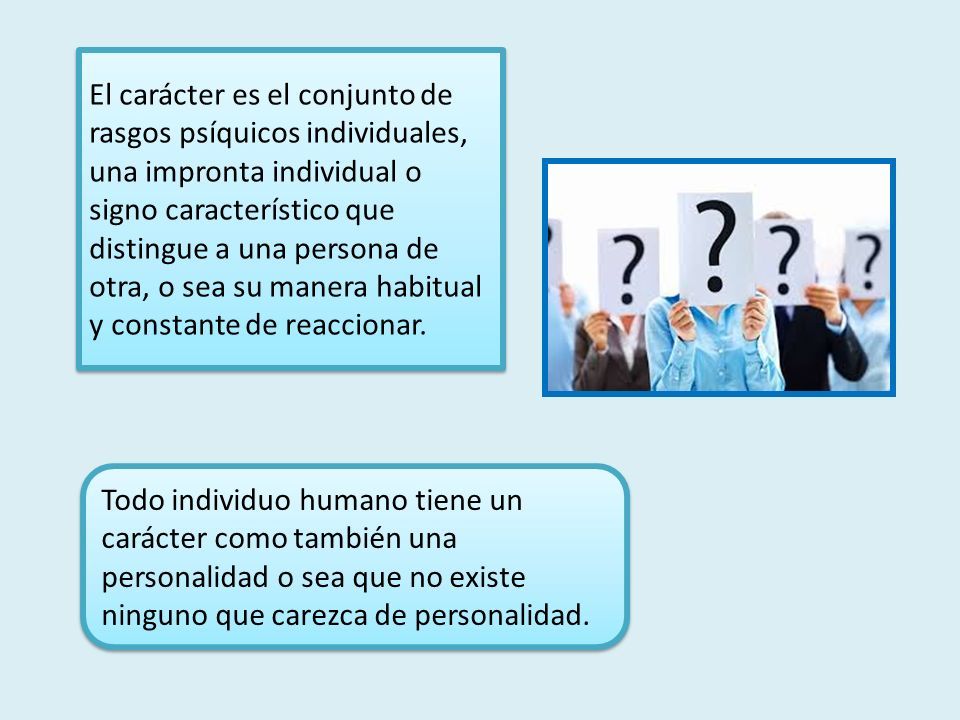 El carácter es el conjunto de rasgos psíquicos individuales, una impronta individual o signo característico que distingue a una persona de otra, o sea su manera habitual y constante de reaccionar.

? ? ? ?

Todo individuo humano tiene un carácter como también una personalidad o sea que no existe ninguno que carezca de personalidad.